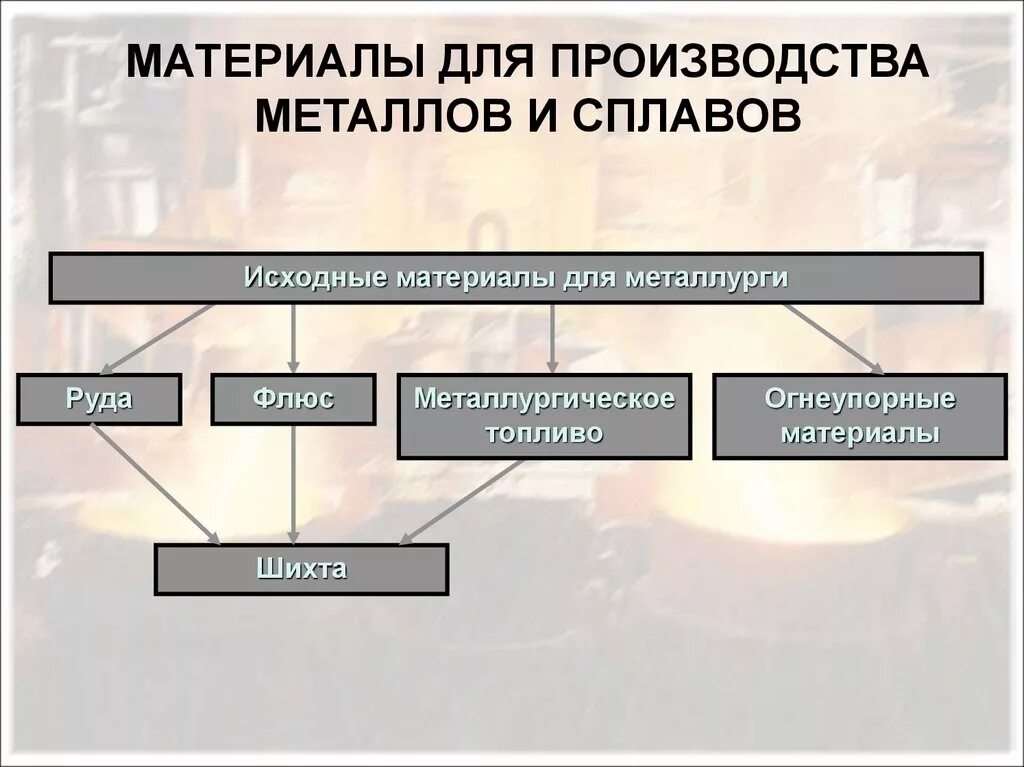 МАТЕРИАЛЫ ДЛЯ ПРОИЗВОДСТВА МЕТАЛЛОВ И СПЛАВОВ

Исходные материалы для металлурги

Руда

Флюс

Металлургическое топливо

Огнеупорные материалы

Шихта